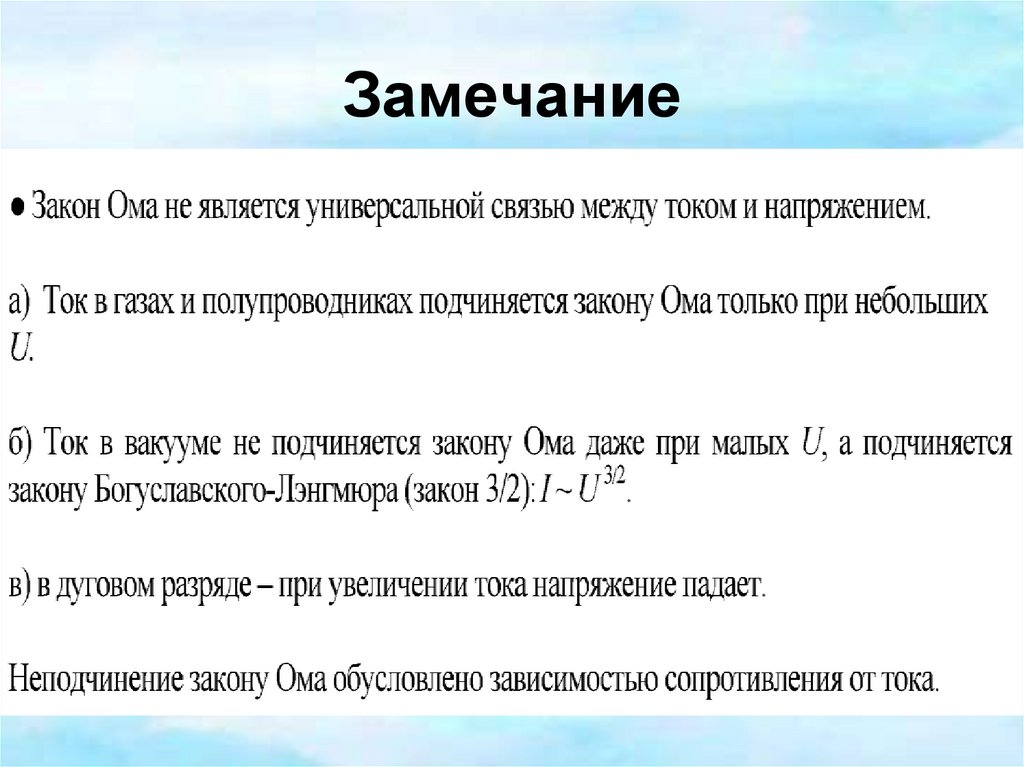 Замечание

● Закон Ома не является универсальной связью между током и напряжением.

а) Ток в газах и полупроводниках подчиняется закону Ома только при небольших $U$.

б) Ток в вакууме не подчиняется закону Ома даже при малых $U$, а подчиняется закону Богуславского-Лэнгмюра (закон 3/2): $I \sim U^{3/2}$.

в) в дуговом разряде – при увеличении тока напряжение падает.

Неподчинение закону Ома обусловлено зависимостью сопротивления от тока.